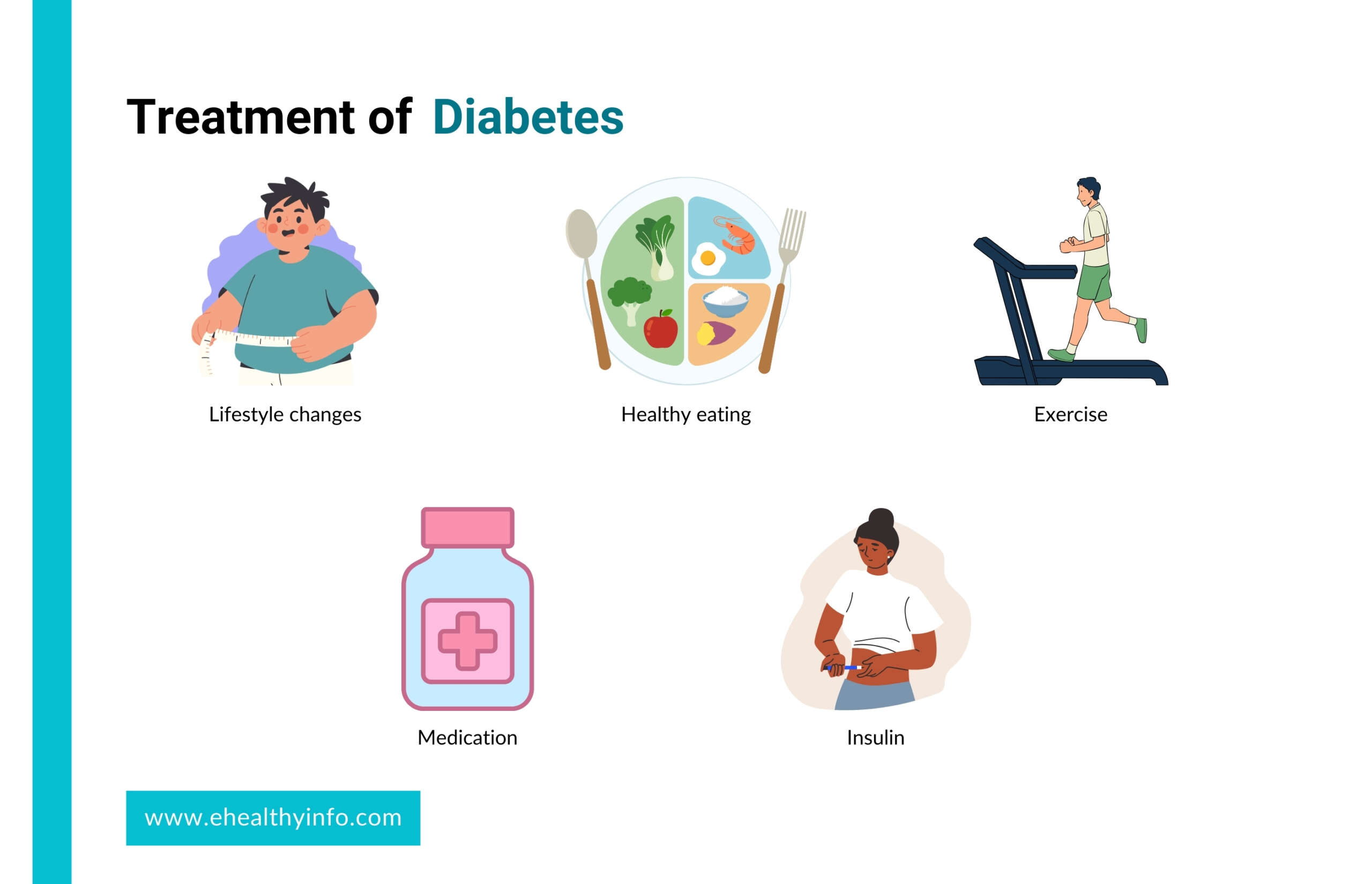 Treatment of Diabetes

Lifestyle changes

Healthy eating

Exercise

Medication

Insulin

www.ehealthyinfo.com